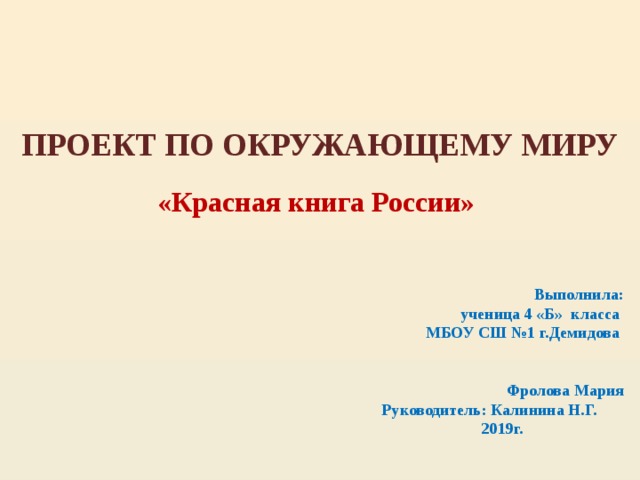 ПРОЕКТ ПО ОКРУЖАЮЩЕМУ МИРУ

«Красная книга России»

Выполнила:
ученица 4 «Б» класса
МБОУ СШ №1 г.Демидова

Фролова Мария
Руководитель: Калинина Н.Г.
2019г.